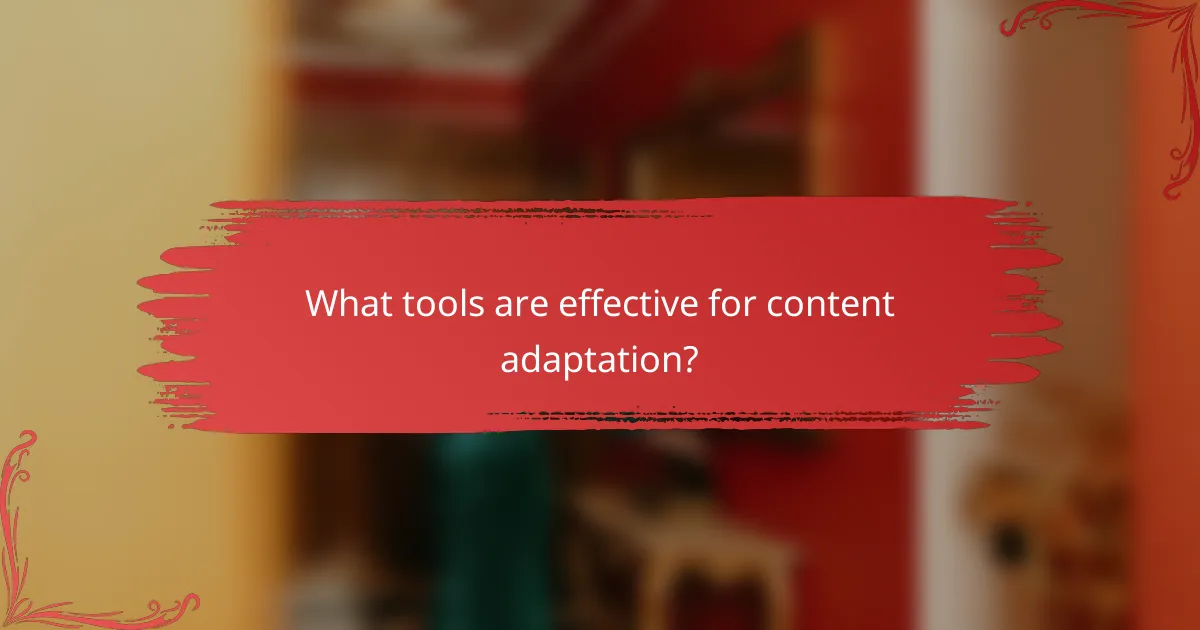 What tools are effective for content adaptation?